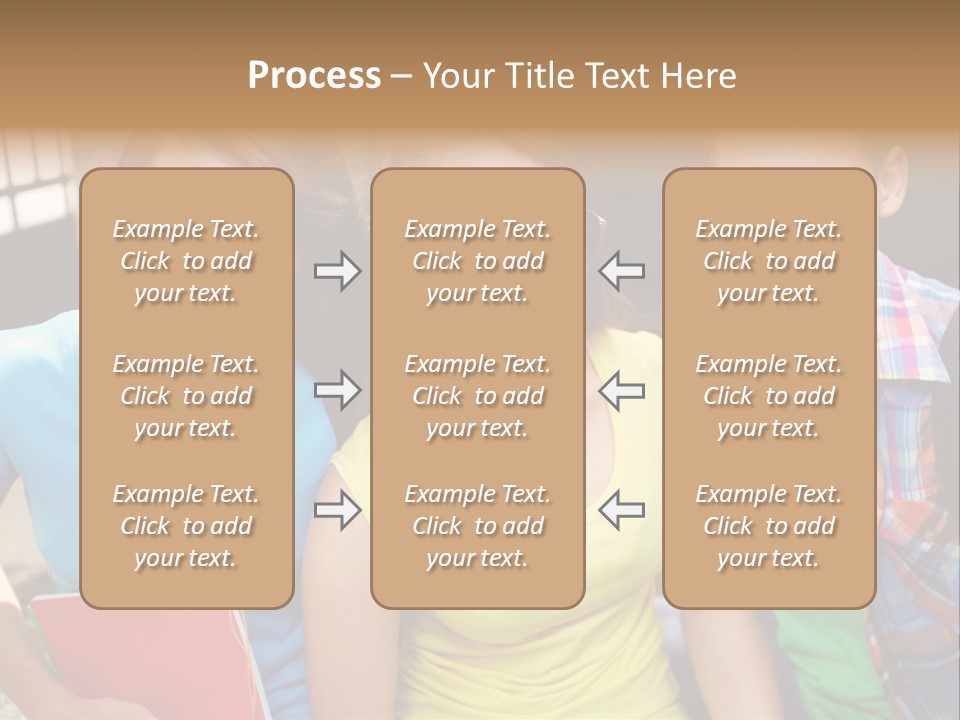 Process – Your Title Text Here

Example Text. Click to add your text.

Example Text. Click to add your text.

Example Text. Click to add your text.

Example Text. Click to add your text.

Example Text. Click to add your text.

Example Text. Click to add your text.

Example Text. Click to add your text.

Example Text. Click to add your text.

Example Text. Click to add your text.